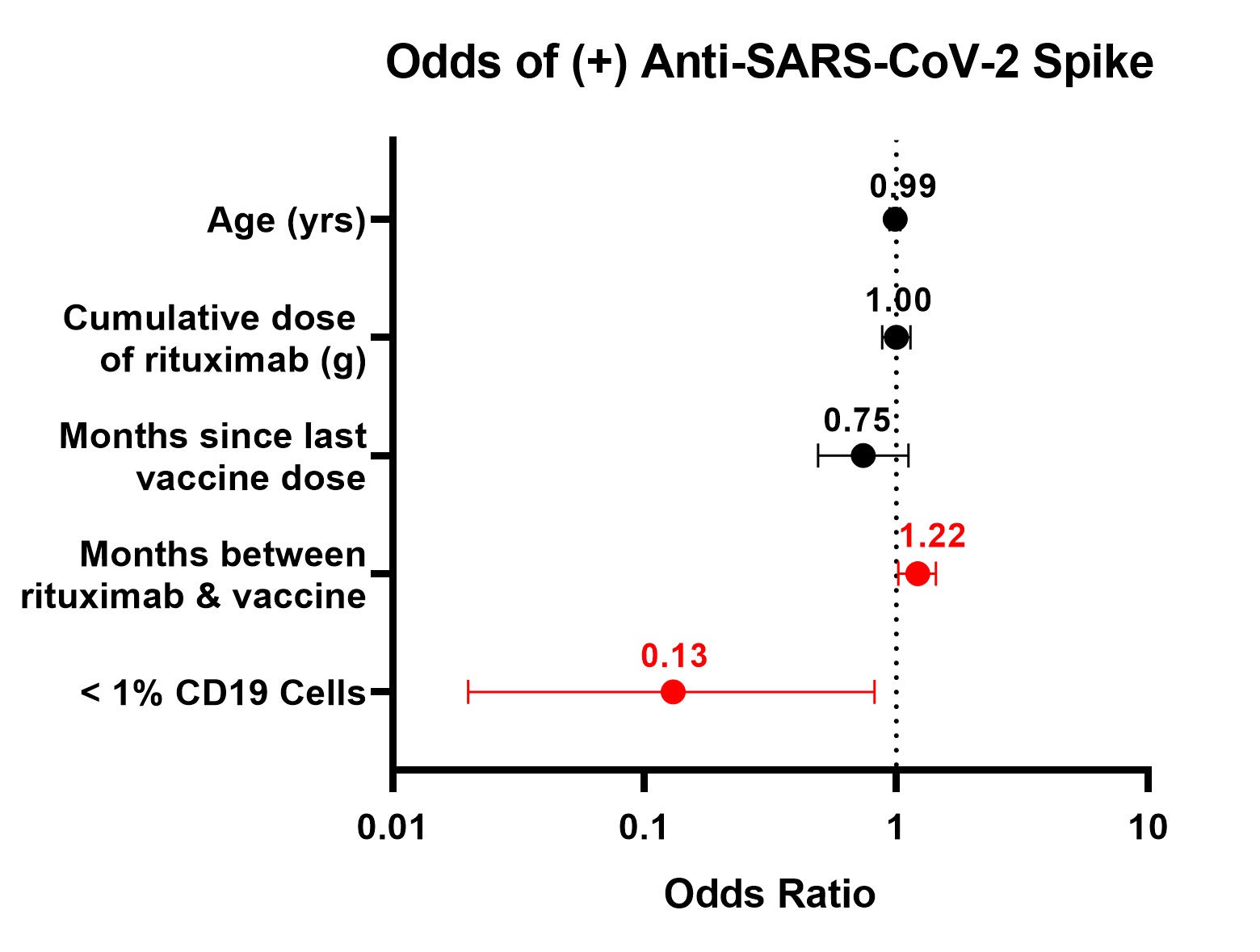 Odds of (+) Anti-SARS-CoV-2 Spike

Age (yrs)
0.99

Cumulative dose of rituximab (g)
1.00

Months since last vaccine dose
0.75

Months between rituximab & vaccine
1.22

< 1% CD19 Cells
0.13

0.01
0.1
1
10

Odds Ratio